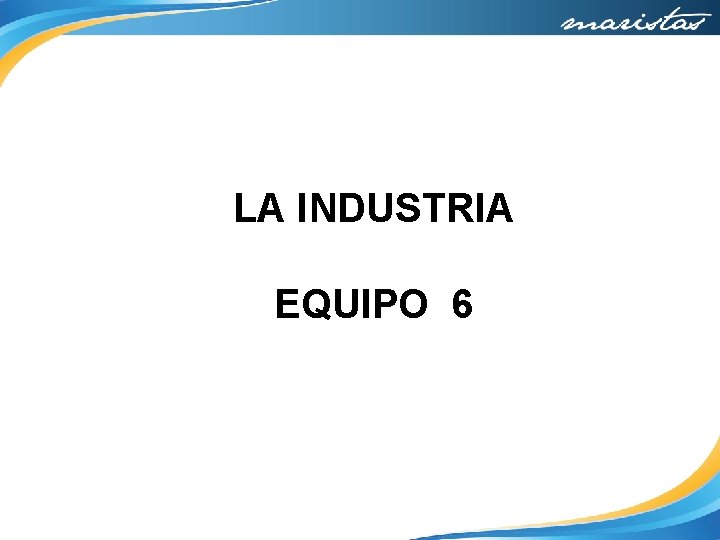 maristas

LA INDUSTRIA

EQUIPO 6